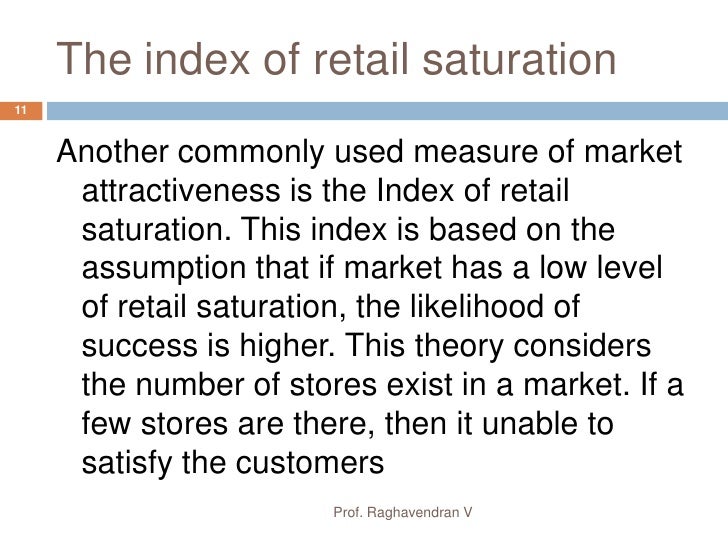 The index of retail saturation

11

Another commonly used measure of market attractiveness is the Index of retail saturation. This index is based on the assumption that if market has a low level of retail saturation, the likelihood of success is higher. This theory considers the number of stores exist in a market. If a few stores are there, then it unable to satisfy the customers

Prof. Raghavendran V